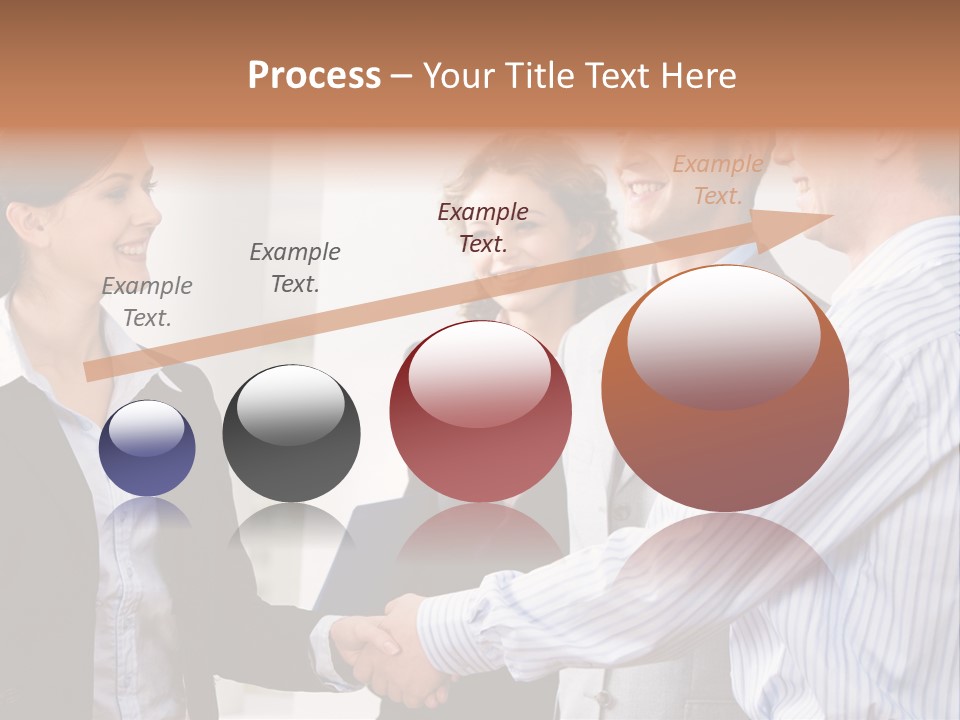 Process – Your Title Text Here

Example Text.

Example Text.

Example Text.

Example Text.